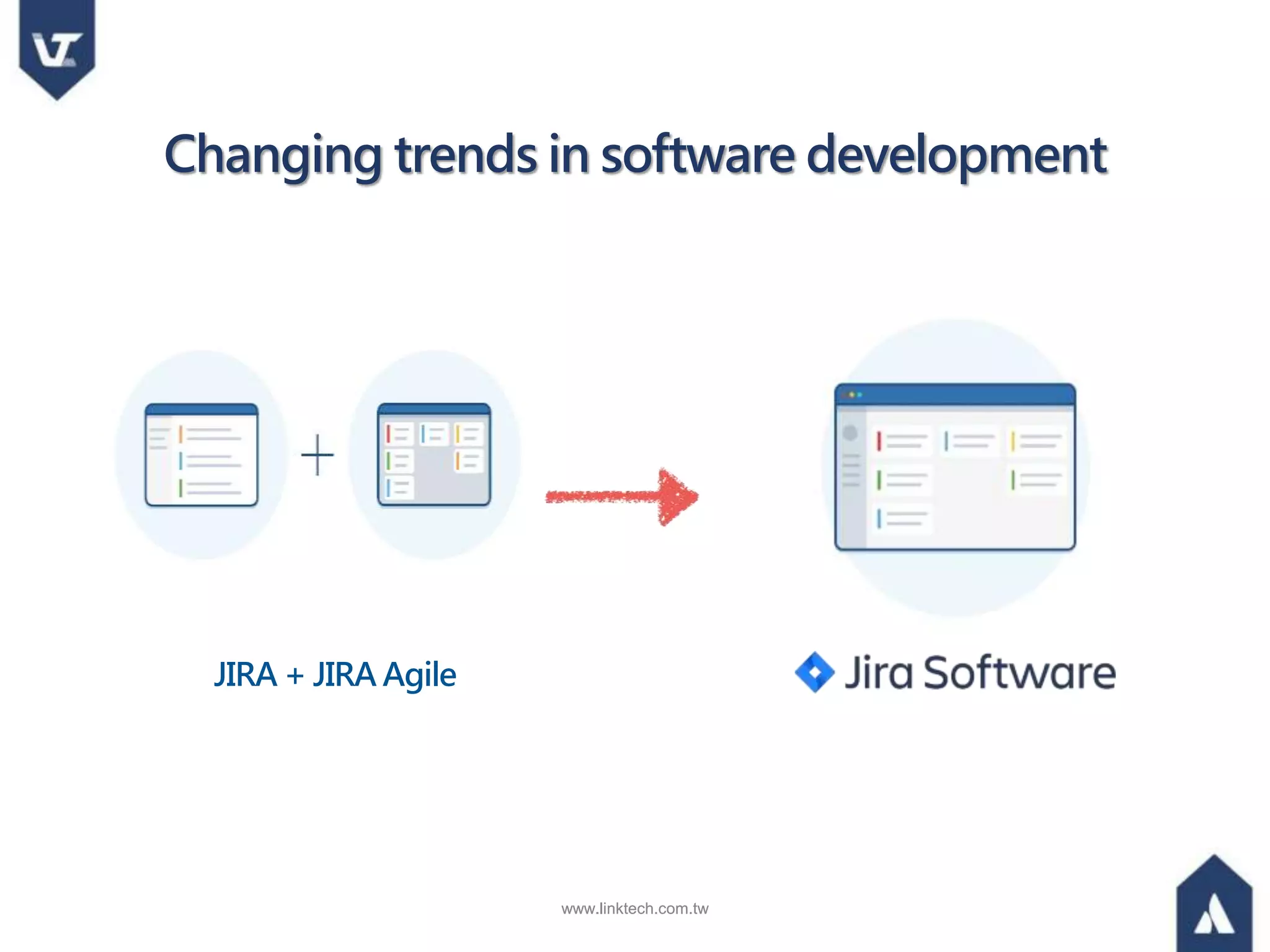 Changing trends in software development

+

JIRA + JIRA Agile

Jira Software

www.linktech.com.tw